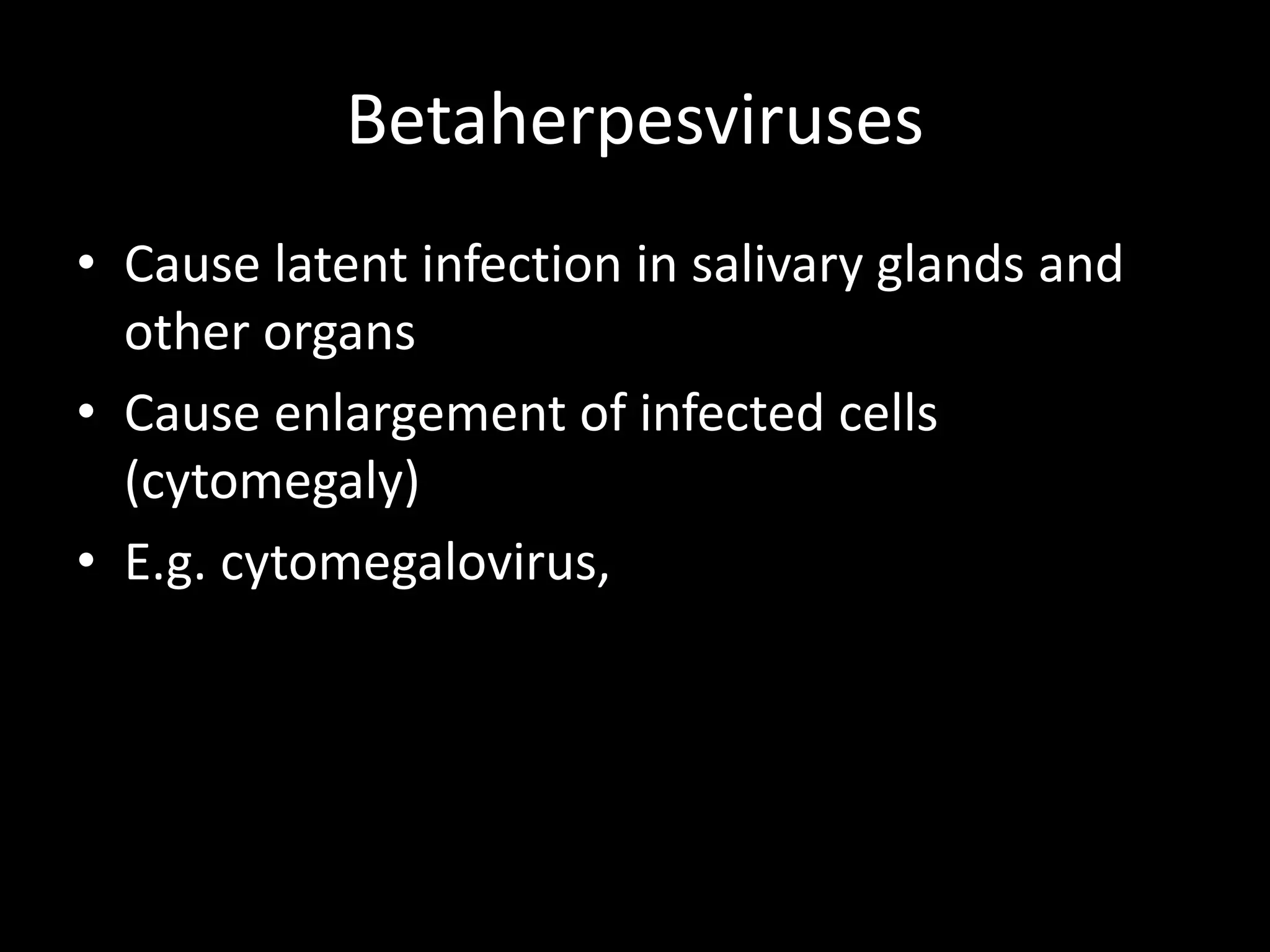 Betaherpesviruses

• Cause latent infection in salivary glands and other organs
• Cause enlargement of infected cells (cytomegaly)
• E.g. cytomegalovirus,